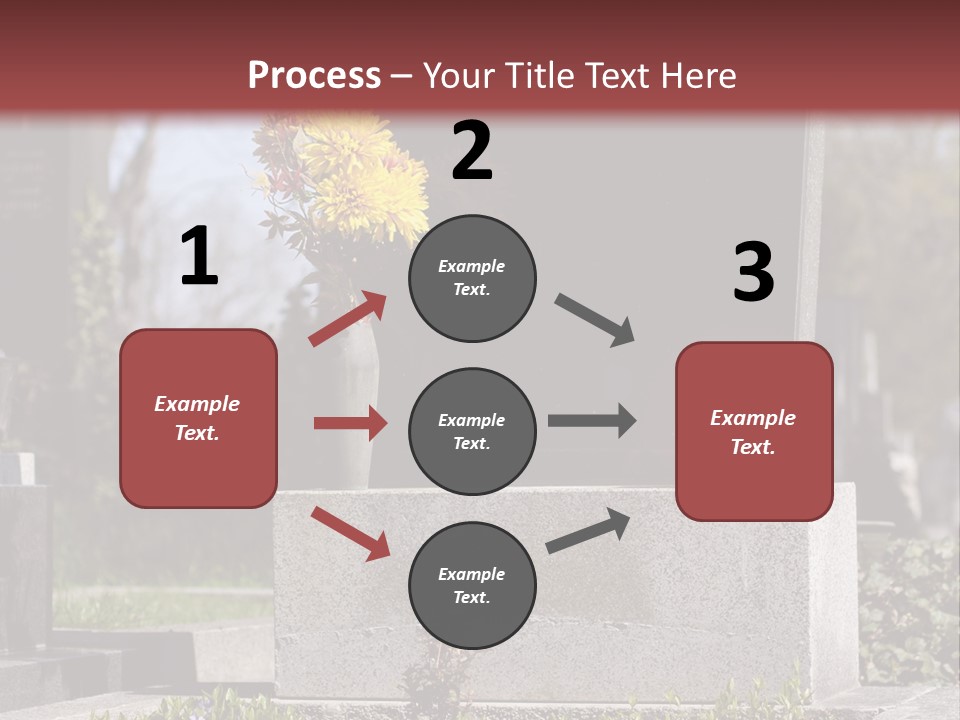 Process – Your Title Text Here

1

Example Text.

2

Example Text.

Example Text.

Example Text.

3

Example Text.